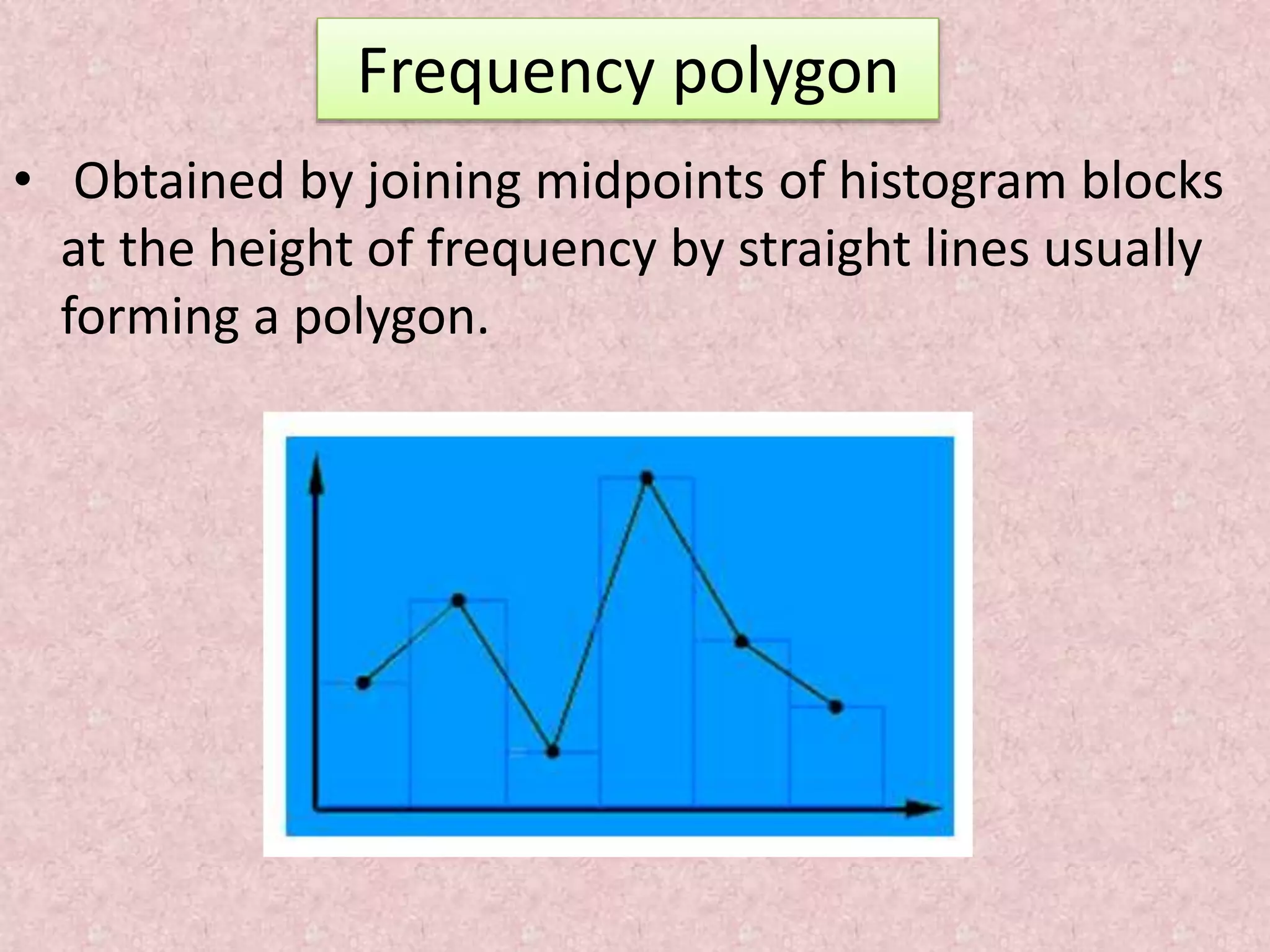 Frequency polygon

• Obtained by joining midpoints of histogram blocks at the height of frequency by straight lines usually forming a polygon.